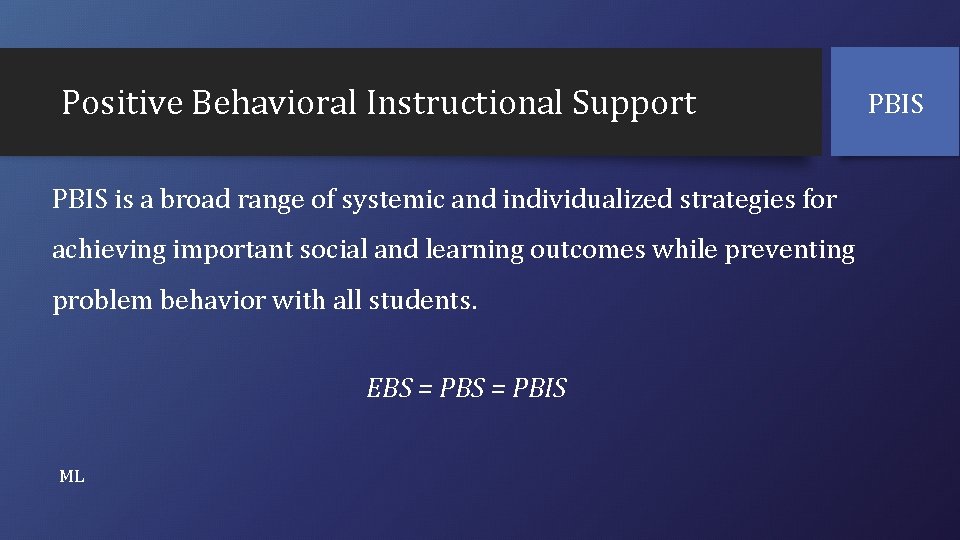 Positive Behavioral Instructional Support

PBIS

PBIS is a broad range of systemic and individualized strategies for achieving important social and learning outcomes while preventing problem behavior with all students.

EBS = PBS = PBIS

ML